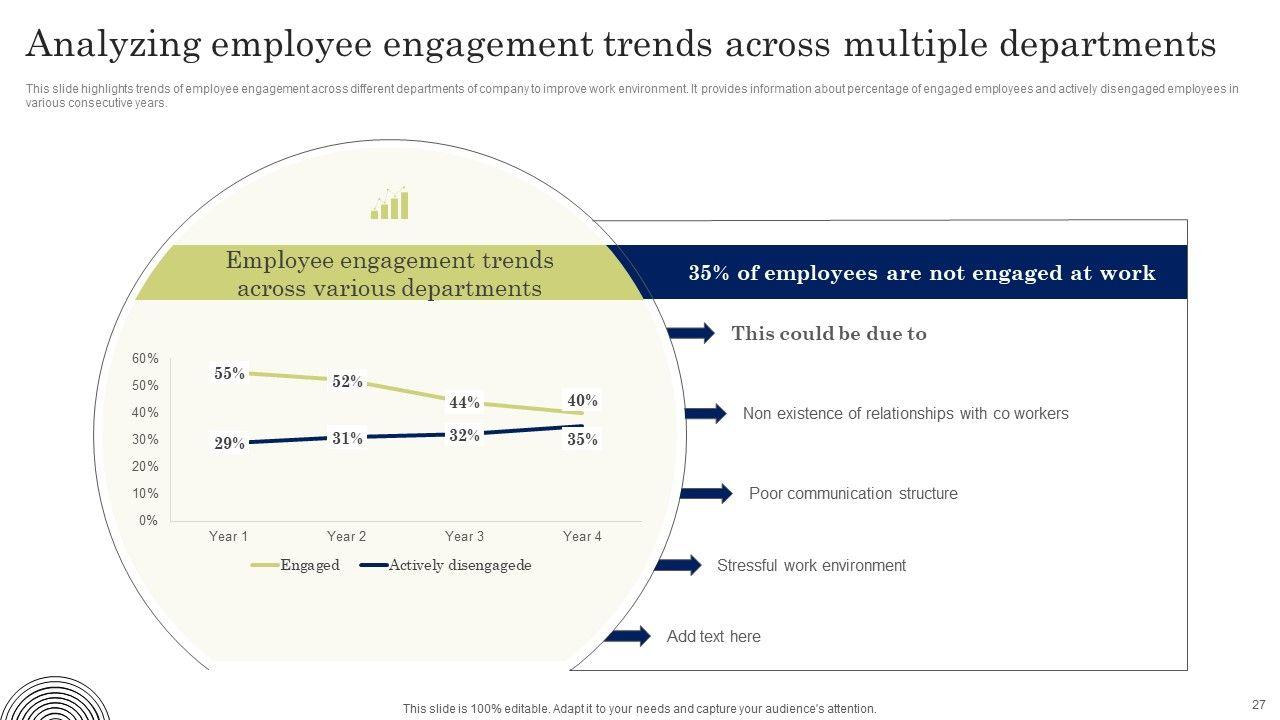 Analyzing employee engagement trends across multiple departments

This slide highlights trends of employee engagement across different departments of company to improve work environment. It provides information about percentage of engaged employees and actively disengaged employees in various consecutive years.

Employee engagement trends across various departments

60%
50%
40%
30%
20%
10%
0%

55%
52%
44%
40%
29%
31%
32%
35%

Year 1
Year 2
Year 3
Year 4

Engaged
Actively disengagede

35% of employees are not engaged at work

This could be due to

Non existence of relationships with co workers

Poor communication structure

Stressful work environment

Add text here

This slide is 100% editable. Adapt it to your needs and capture your audience's attention.

27